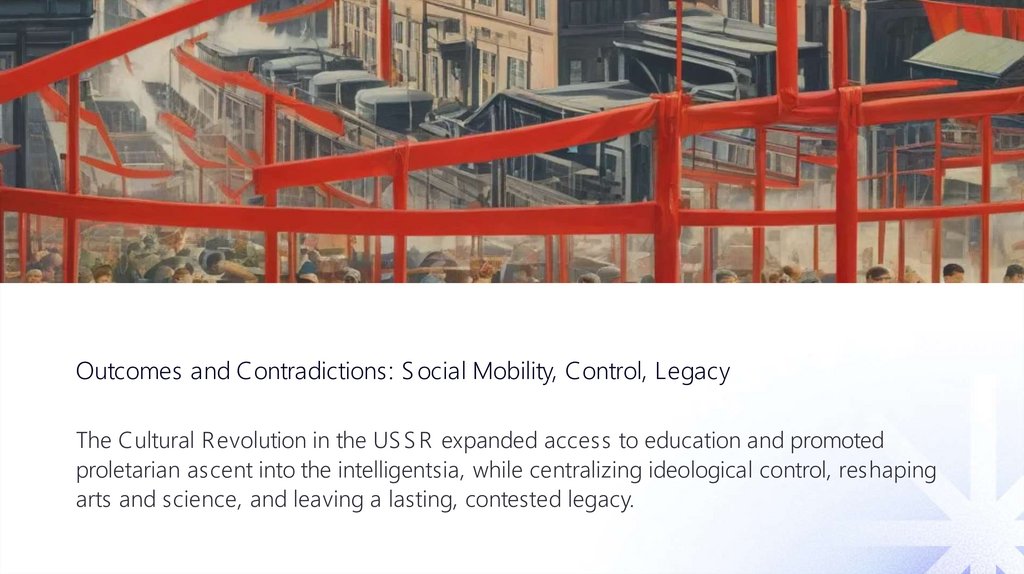 Outcomes and Contradictions: Social Mobility, Control, Legacy

The Cultural Revolution in the USSR expanded access to education and promoted proletarian ascent into the intelligentsia, while centralizing ideological control, reshaping arts and science, and leaving a lasting, contested legacy.